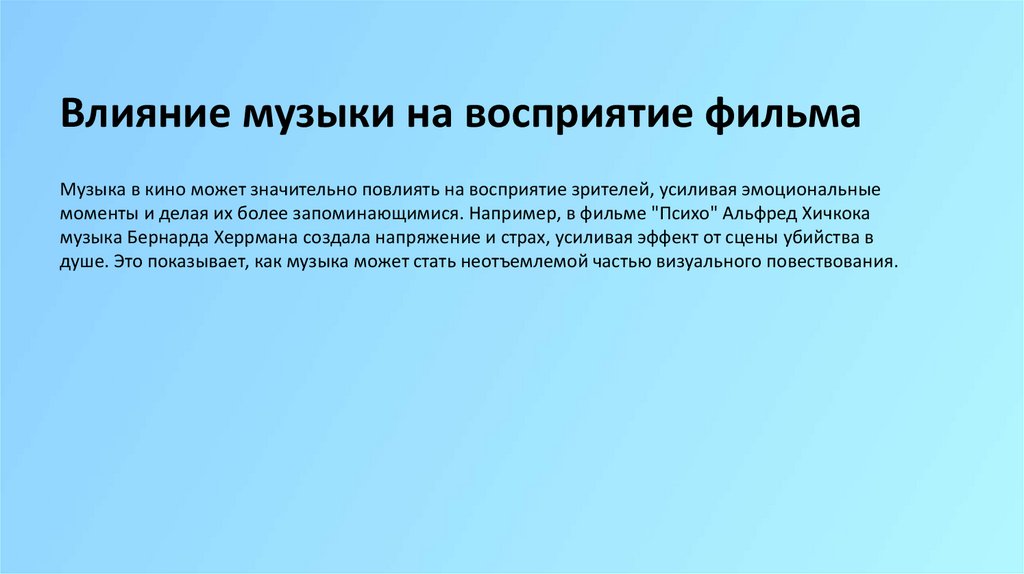 Влияние музыки на восприятие фильма

Музыка в кино может значительно повлиять на восприятие зрителей, усиливая эмоциональные моменты и делая их более запоминающимися. Например, в фильме "Психо" Альфред Хичкока музыка Бернарда Херрмана создала напряжение и страх, усиливая эффект от сцены убийства в душе. Это показывает, как музыка может стать неотъемлемой частью визуального повествования.